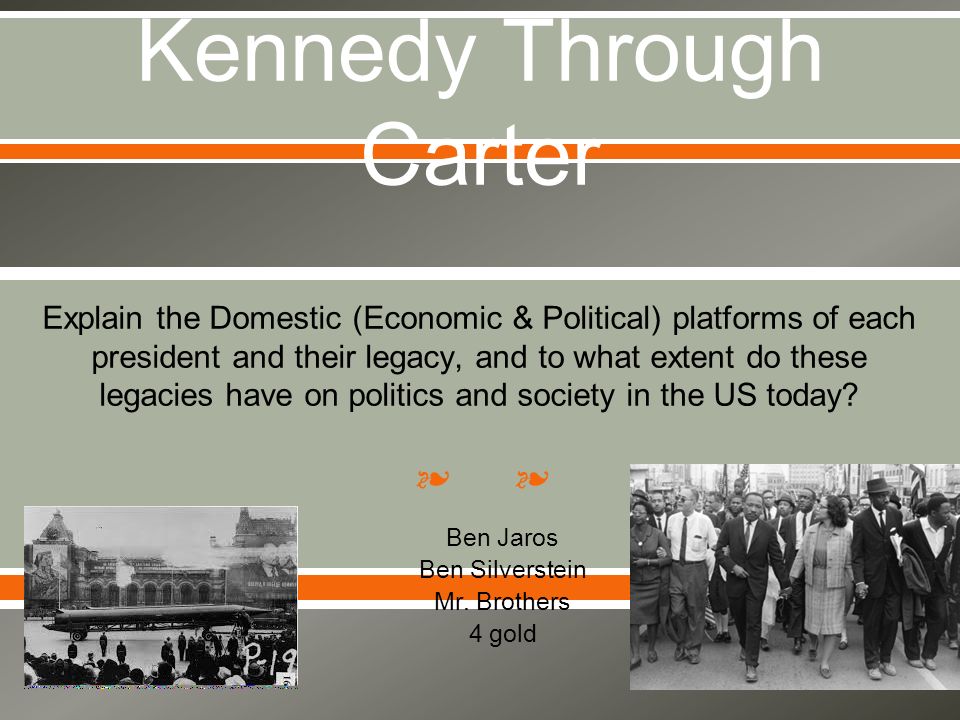 Kennedy Through Carter

Explain the Domestic (Economic & Political) platforms of each president and their legacy, and to what extent do these legacies have on politics and society in the US today?

❧ ❧

Ben Jaros
Ben Silverstein
Mr. Brothers
4 gold